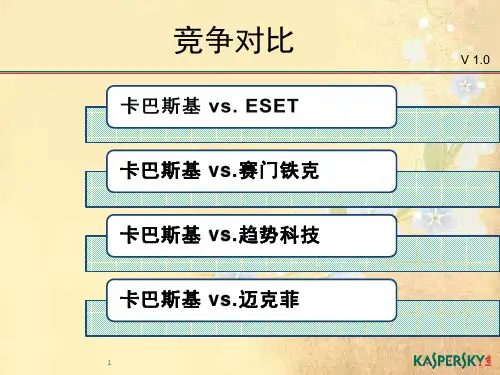 竞争对比

V 1.0

卡巴斯基 vs. ESET

卡巴斯基 vs.赛门铁克

卡巴斯基 vs.趋势科技

卡巴斯基 vs.迈克菲

1

KASPERSKY